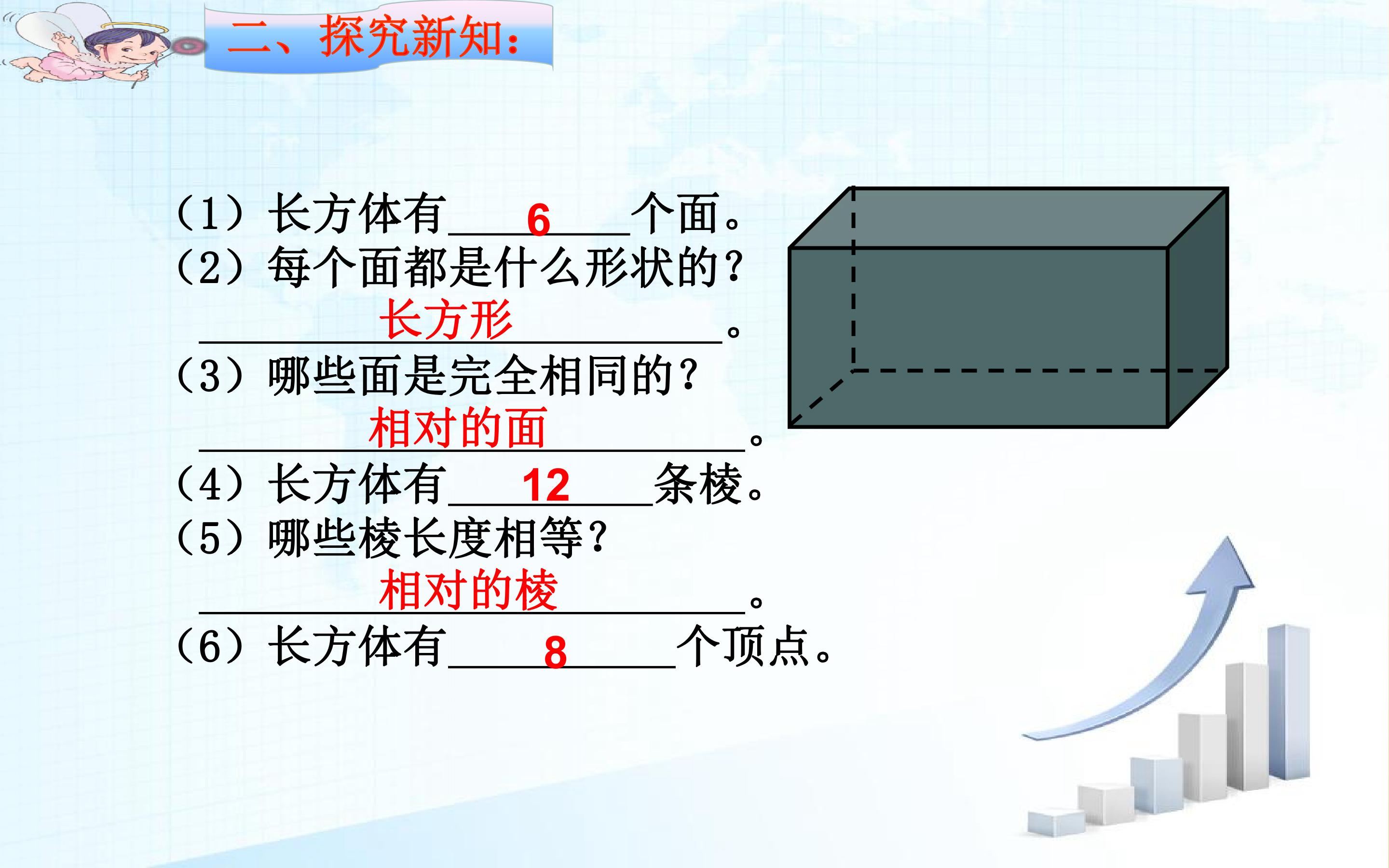 二、探究新知:

(1)长方体有6个面。
(2)每个面都是什么形状的?
长方形。
(3)哪些面是完全相同的?
相对的面。
(4)长方体有12条棱。
(5)哪些棱长度相等?
相对的棱。
(6)长方体有8个顶点。